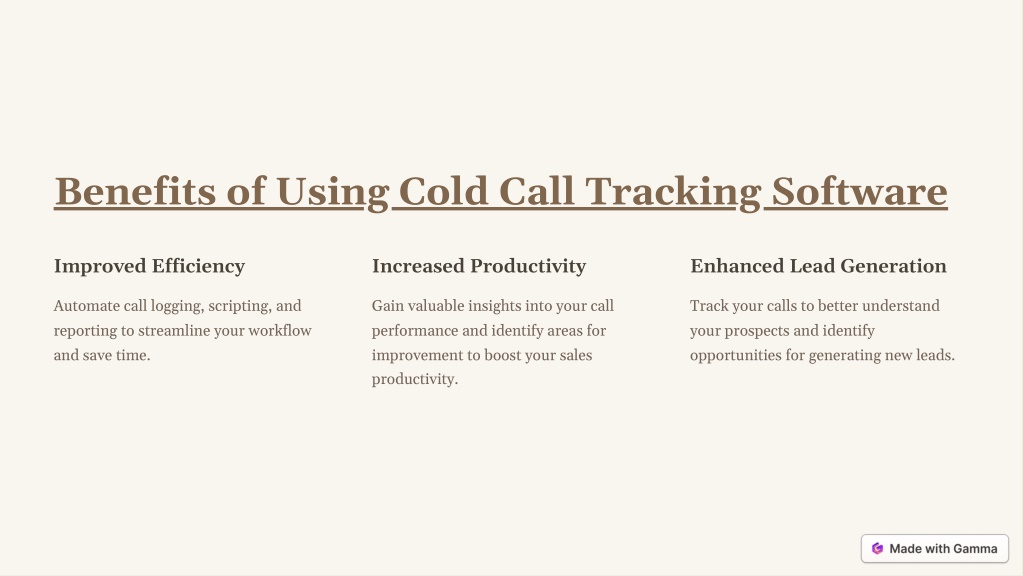 Benefits of Using Cold Call Tracking Software

Improved Efficiency

Automate call logging, scripting, and reporting to streamline your workflow and save time.

Increased Productivity

Gain valuable insights into your call performance and identify areas for improvement to boost your sales productivity.

Enhanced Lead Generation

Track your calls to better understand your prospects and identify opportunities for generating new leads.

Made with Gamma